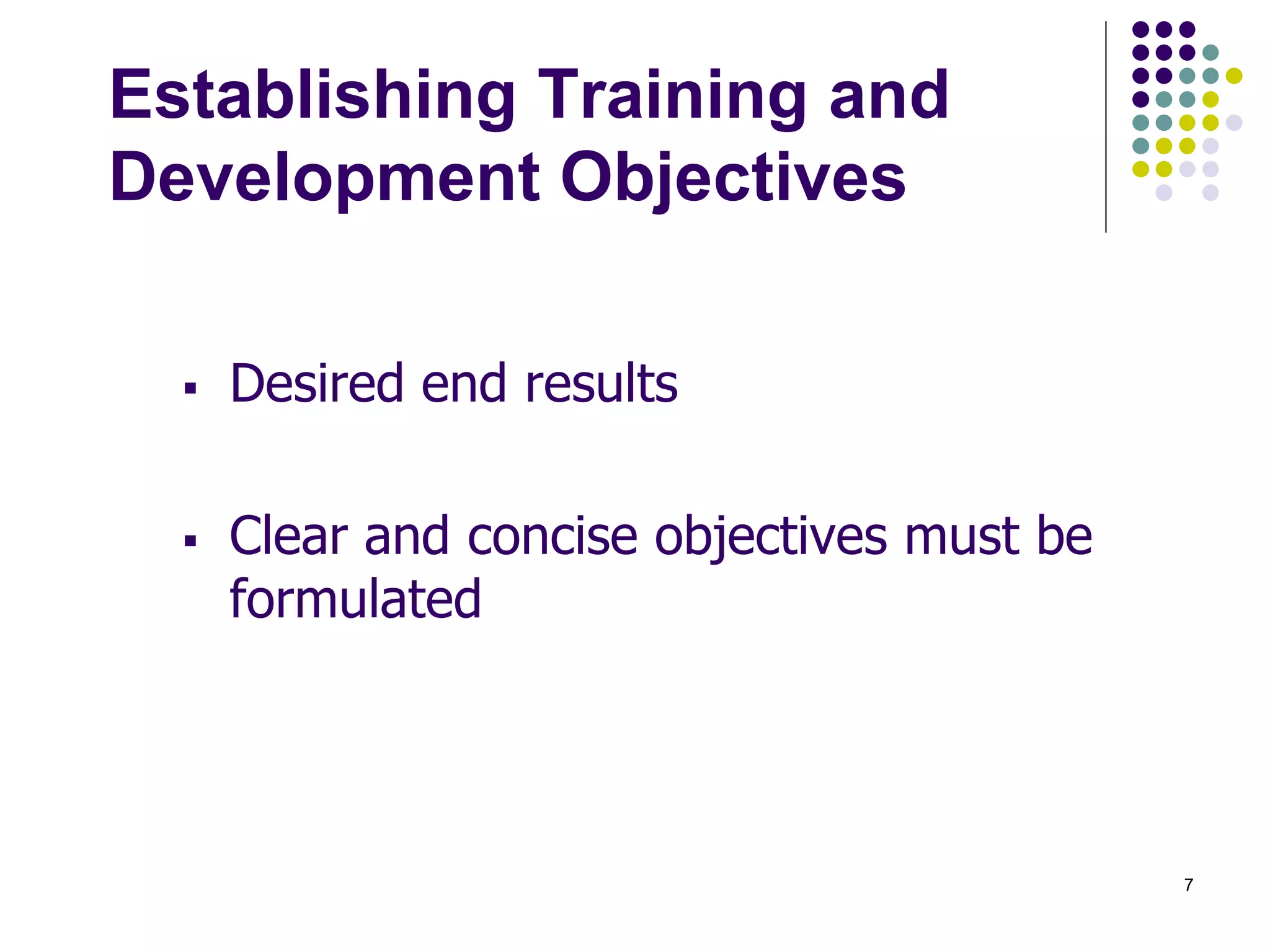 Establishing Training and Development Objectives

▪ Desired end results

▪ Clear and concise objectives must be formulated

7